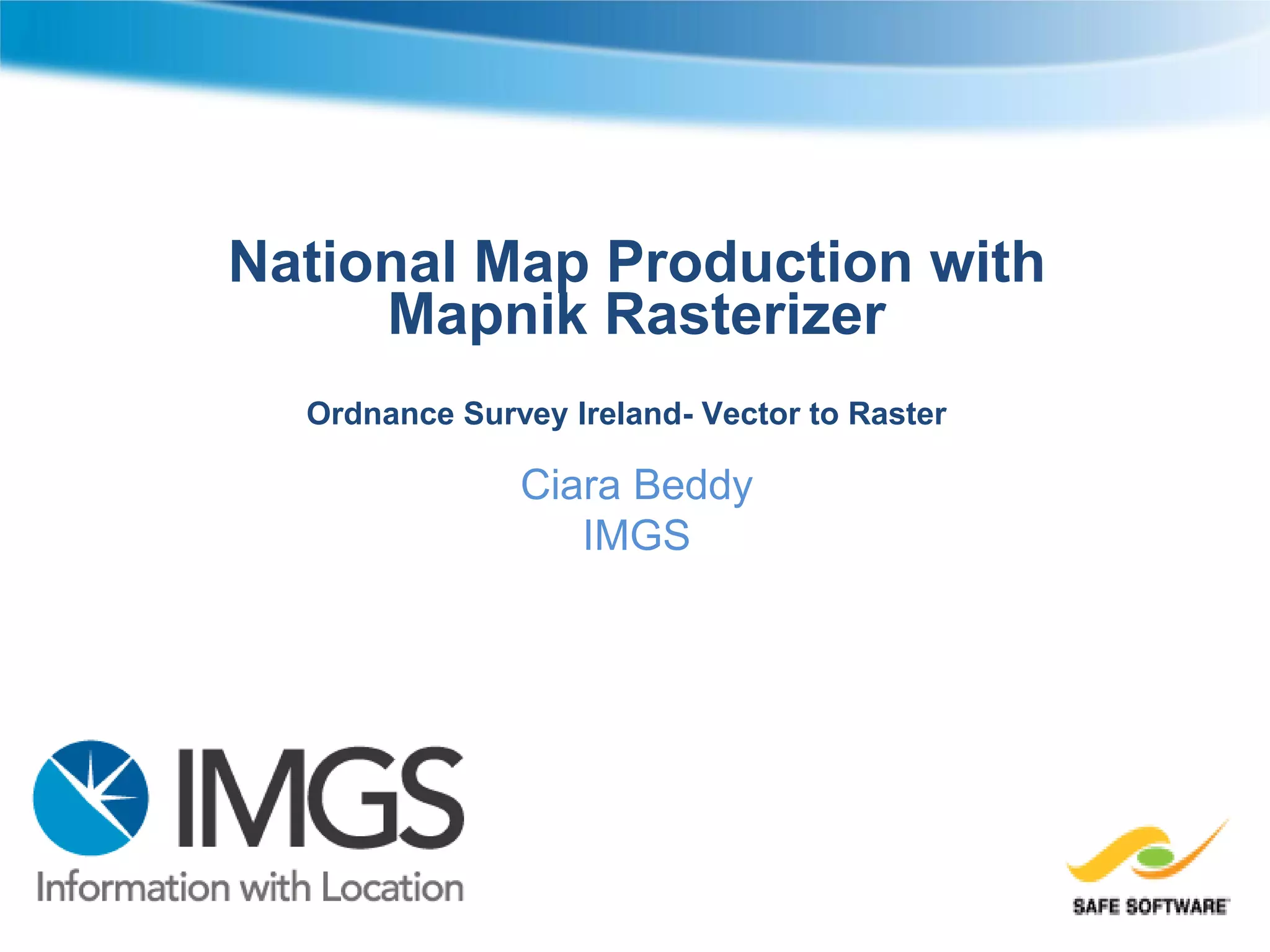 National Map Production with Mapnik Rasterizer

Ordnance Survey Ireland- Vector to Raster

Ciara Beddy
IMGS

IMGS
Information with Location

SAFE SOFTWARE